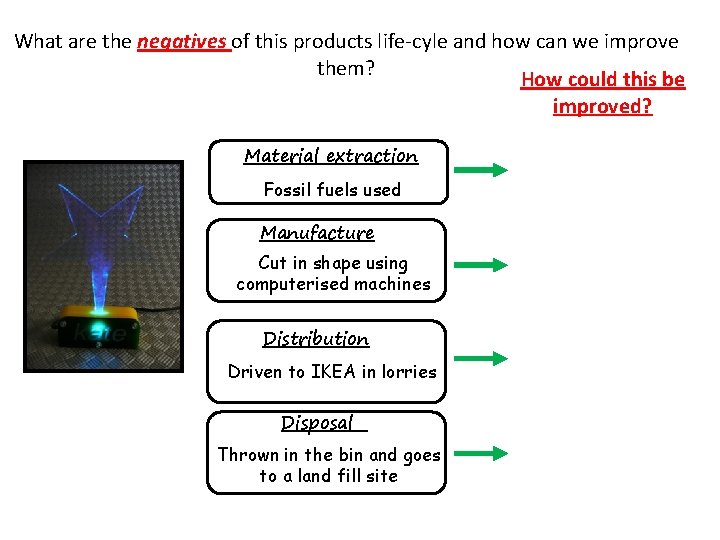 What are the negatives of this products life-cyle and how can we improve them?

How could this be improved?

Kate

Material extraction
Fossil fuels used

Manufacture
Cut in shape using computerised machines

Distribution
Driven to IKEA in lorries

Disposal
Thrown in the bin and goes to a land fill site